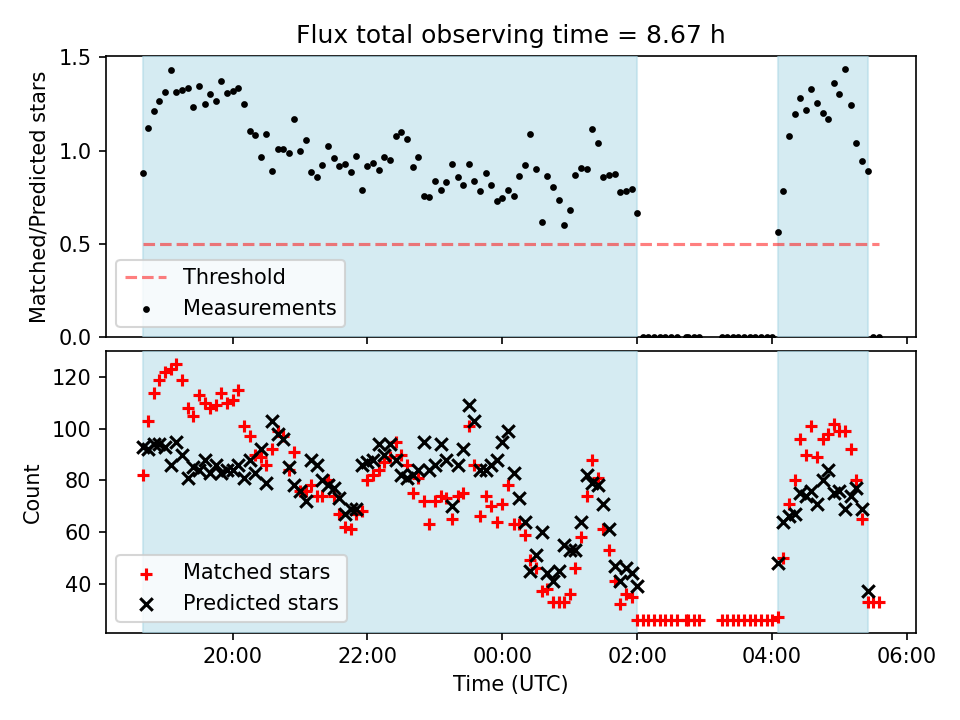 Flux total observing time = 8.67 h

Matched/Predicted stars

1.5
1.0
0.5
0.0

Threshold
Measurements

Count

120
100
80
60
40

Matched stars
Predicted stars

20:00
22:00
00:00
02:00
04:00
06:00

Time (UTC)